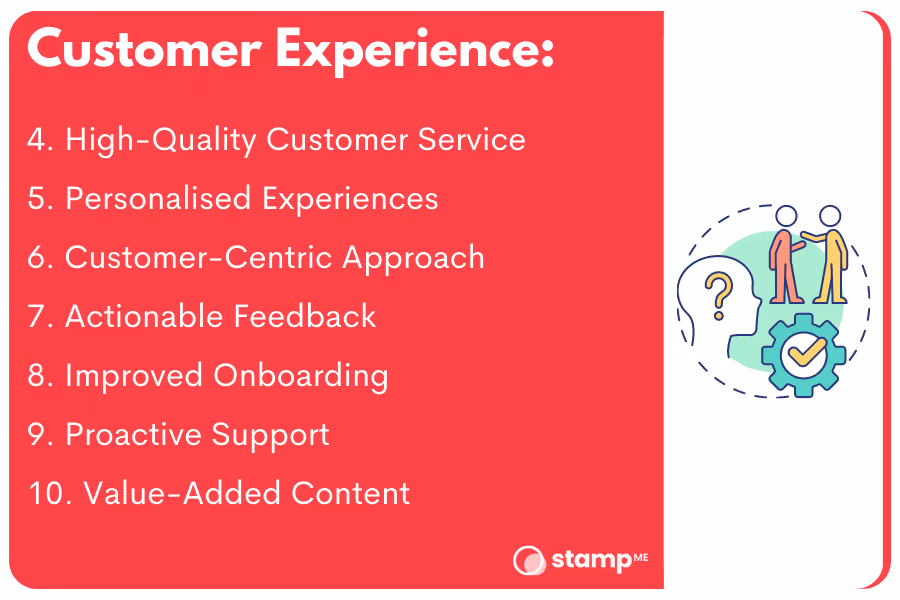 Customer Experience:

4. High-Quality Customer Service

5. Personalised Experiences

6. Customer-Centric Approach

7. Actionable Feedback

8. Improved Onboarding

9. Proactive Support

10. Value-Added Content

stamp ME